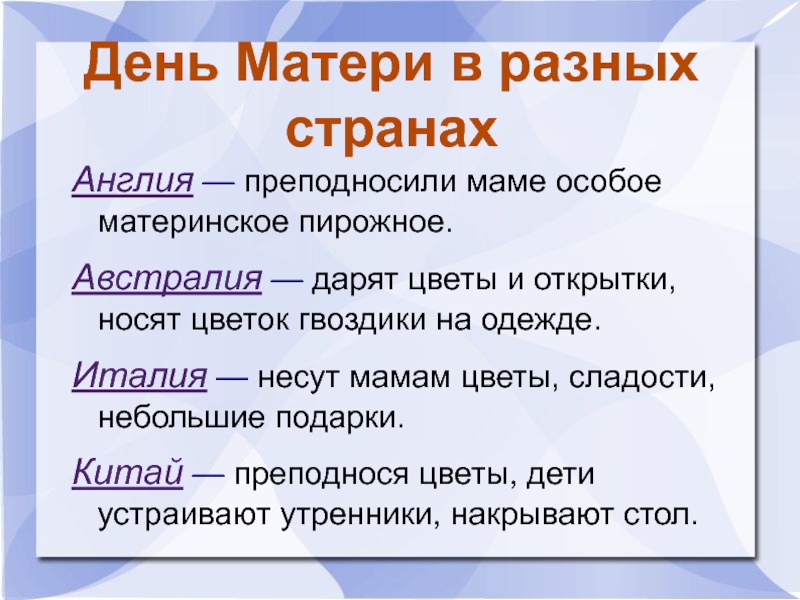 День Матери в разных странах

Англия — преподносили маме особое материнское пирожное.

Австралия — дарят цветы и открытки, носят цветок гвоздики на одежде.

Италия — несут мамам цветы, сладости, небольшие подарки.

Китай — преподнося цветы, дети устраивают утренники, накрывают стол.